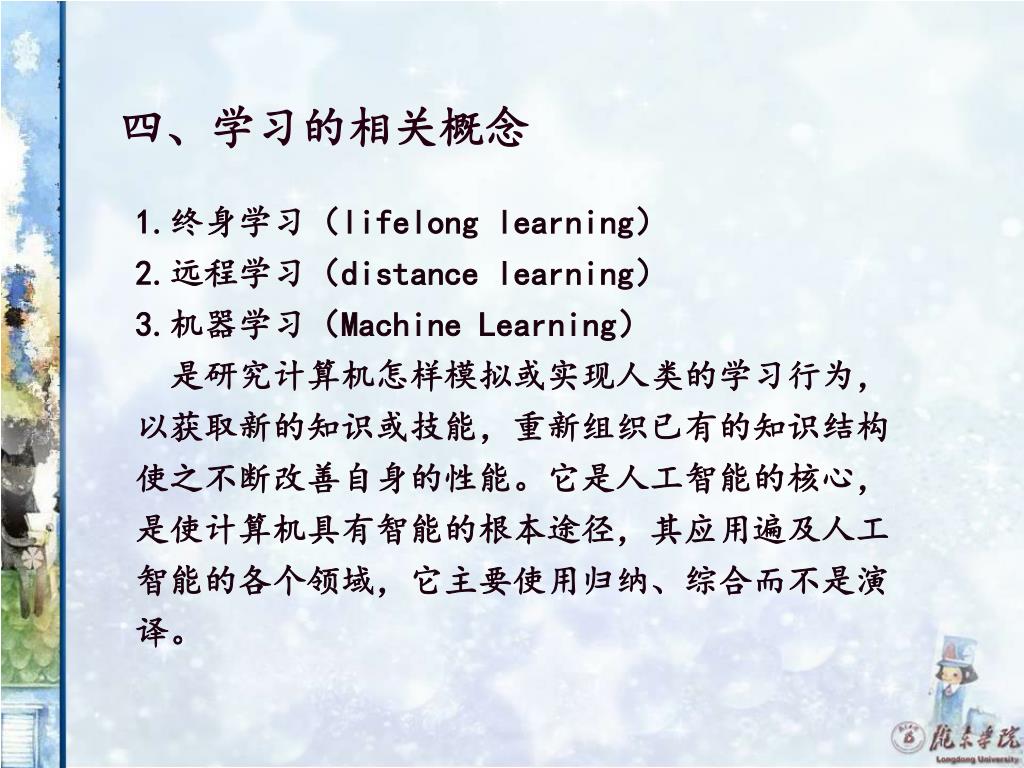 四、学习的相关概念

1.终身学习（lifelong learning）
2.远程学习（distance learning）
3.机器学习（Machine Learning）

是研究计算机怎样模拟或实现人类的学习行为，以获取新的知识或技能，重新组织已有的知识结构使之不断改善自身的性能。它是人工智能的核心，是使计算机具有智能的根本途径，其应用遍及人工智能的各个领域，它主要使用归纳、综合而不是演译。

陇东学院
Longdong University